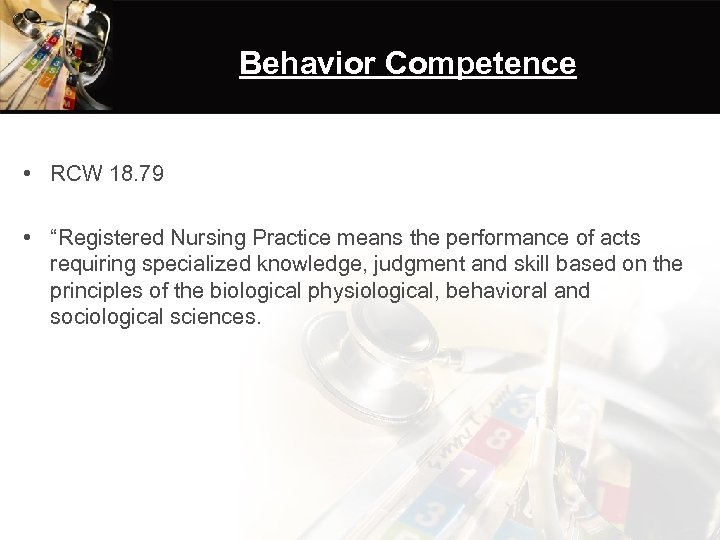 Behavior Competence

• RCW 18.79

• “Registered Nursing Practice means the performance of acts requiring specialized knowledge, judgment and skill based on the principles of the biological physiological, behavioral and sociological sciences.